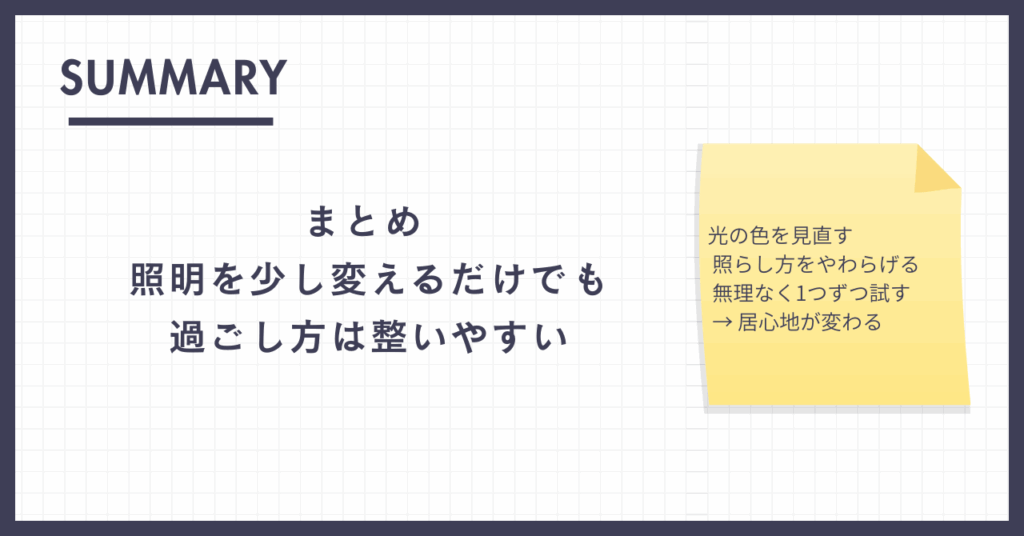 SUMMARY

まとめ
照明を少し変えるだけでも
過ごし方は整いやすい

光の色を見直す
照らし方をやわらげる
無理なく1つずつ試す
→ 居心地が変わる